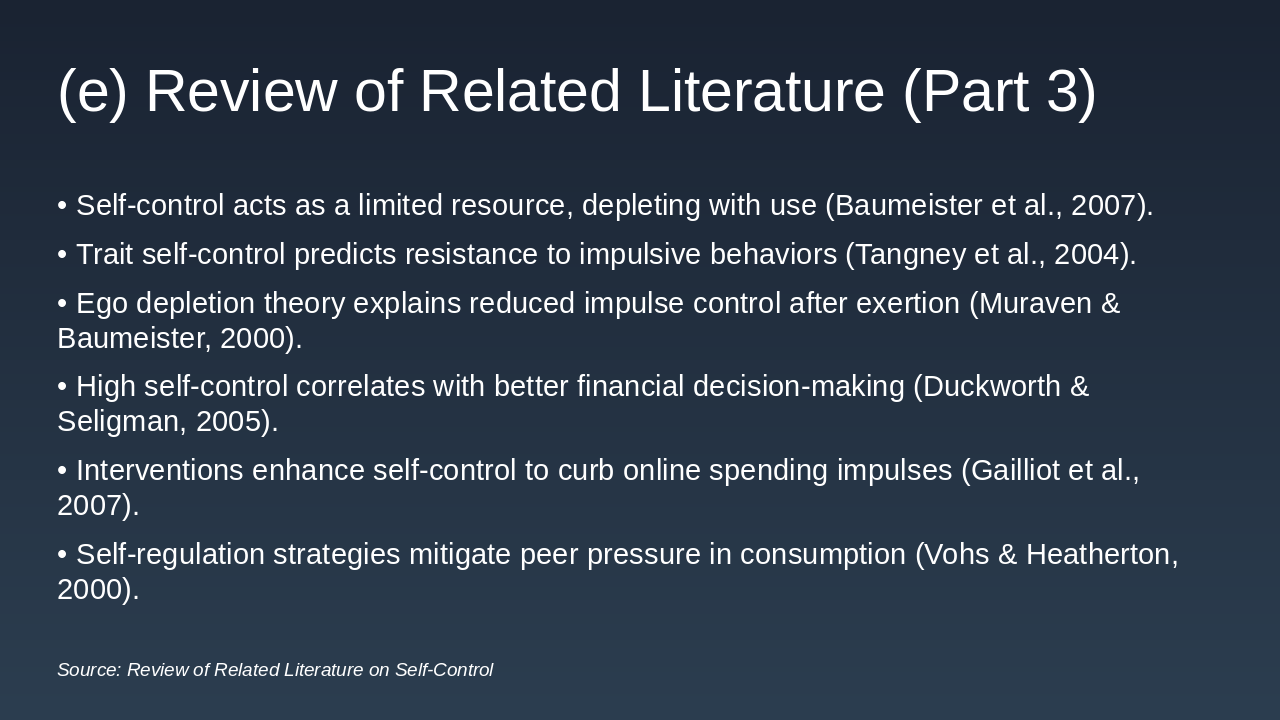 (e) Review of Related Literature (Part 3)

• Self-control acts as a limited resource, depleting with use (Baumeister et al., 2007).

• Trait self-control predicts resistance to impulsive behaviors (Tangney et al., 2004).

• Ego depletion theory explains reduced impulse control after exertion (Muraven & Baumeister, 2000).

• High self-control correlates with better financial decision-making (Duckworth & Seligman, 2005).

• Interventions enhance self-control to curb online spending impulses (Gailliot et al., 2007).

• Self-regulation strategies mitigate peer pressure in consumption (Vohs & Heatherton, 2000).

Source: Review of Related Literature on Self-Control